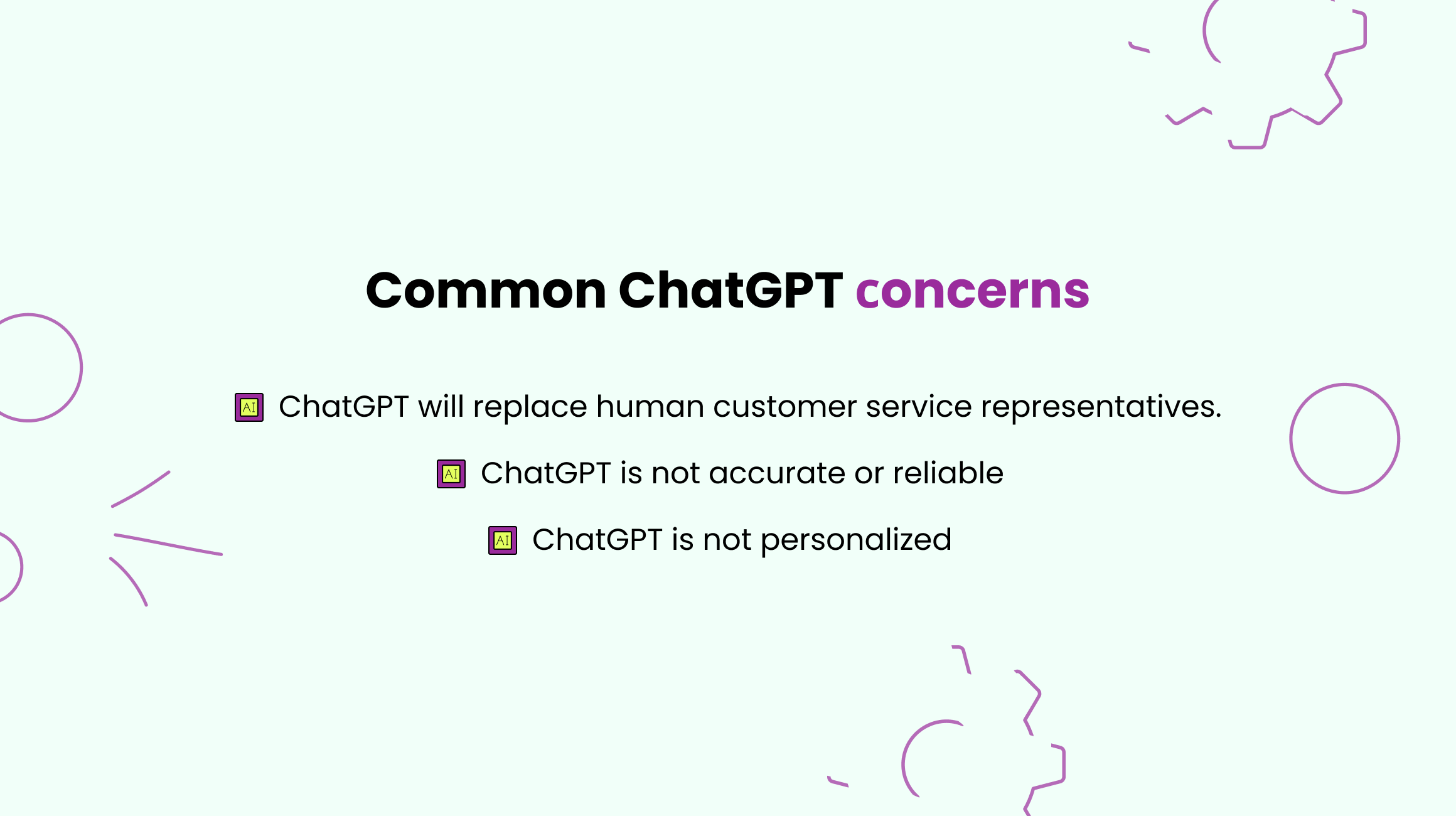 Common ChatGPT concerns

AI ChatGPT will replace human customer service representatives.

AI ChatGPT is not accurate or reliable

AI ChatGPT is not personalized